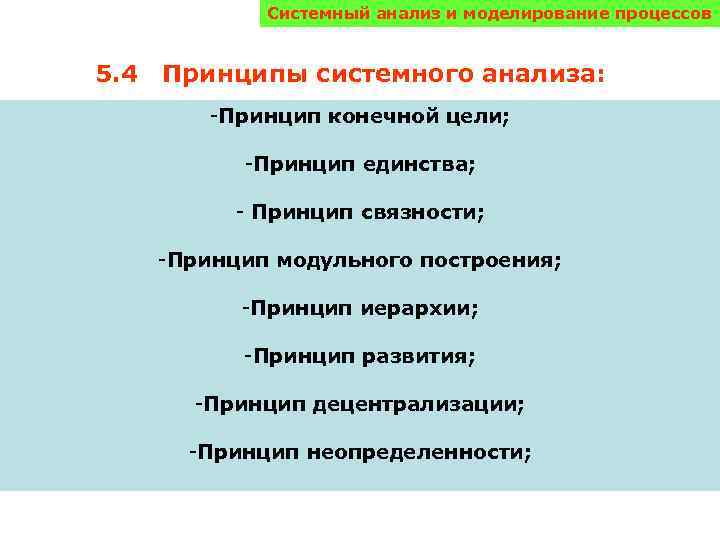 Системный анализ и моделирование процессов

5.4 Принципы системного анализа:

-Принцип конечной цели;

-Принцип единства;

- Принцип связности;

-Принцип модульного построения;

-Принцип иерархии;

-Принцип развития;

-Принцип децентрализации;

-Принцип неопределенности;